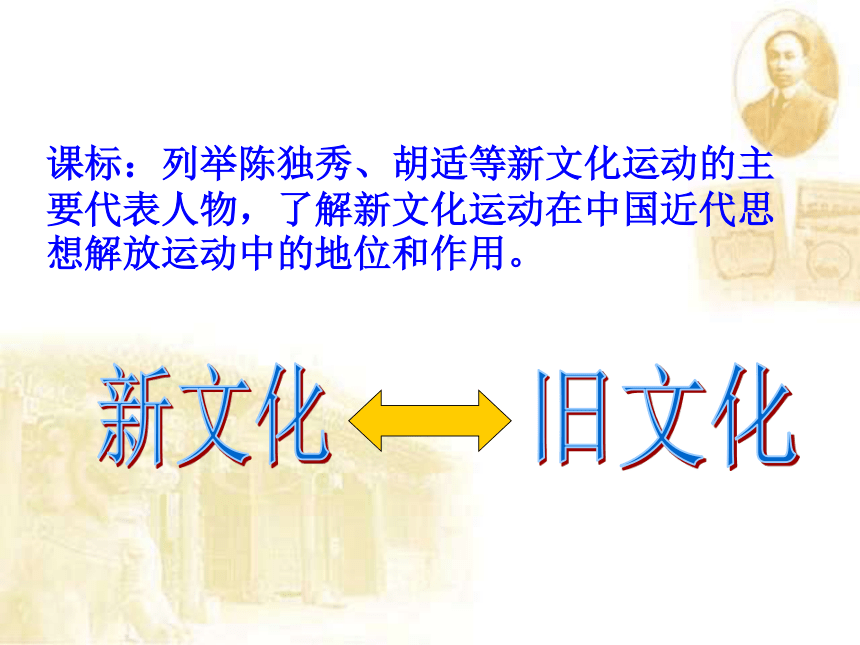 课标：列举陈独秀、胡适等新文化运动的主要代表人物，了解新文化运动在中国近代思想解放运动中的地位和作用。

新文化

旧文化